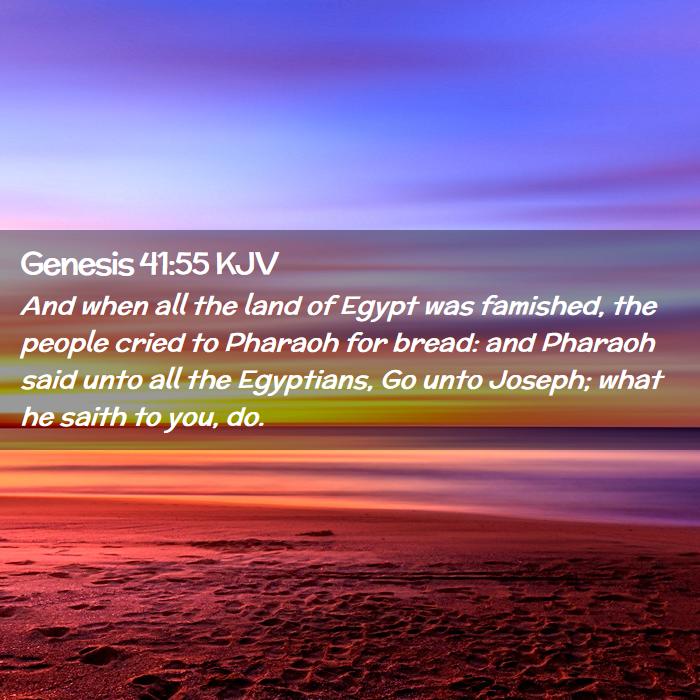 Genesis 41:55 KJV

And when all the land of Egypt was famished, the people cried to Pharaoh for bread: and Pharaoh said unto all the Egyptians, Go unto Joseph; what he saith to you, do.